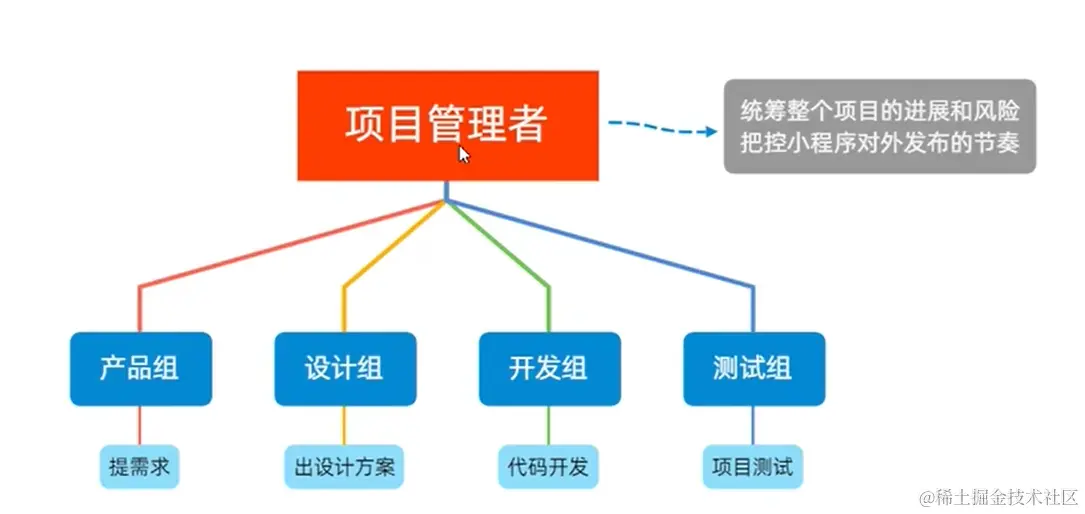 项目管理者

统筹整个项目的进展和风险
把控小程序对外发布的节奏

产品组
设计组
开发组
测试组

提需求
出设计方案
代码开发
项目测试

@稀土掘金技术社区